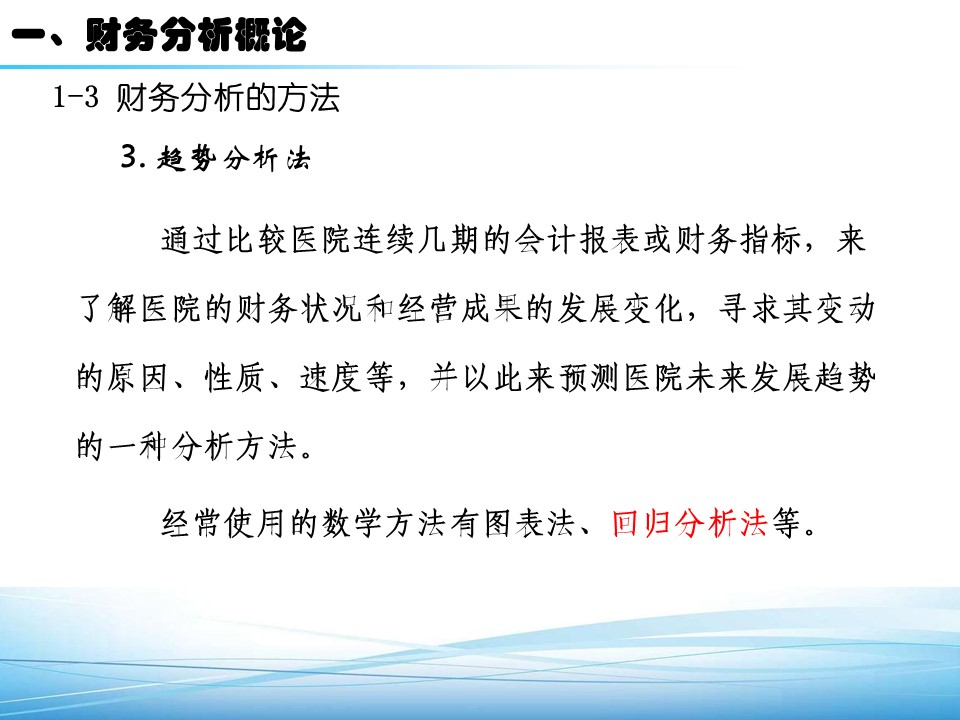 一、财务分析概论

1-3 财务分析的方法

3. 趋势分析法

通过比较医院连续几期的会计报表或财务指标，来了解医院的财务状况和经营成果的发展变化，寻求其变动的原因、性质、速度等，并以此来预测医院未来发展趋势的一种分析方法。

经常使用的数学方法有图表法、回归分析法等。